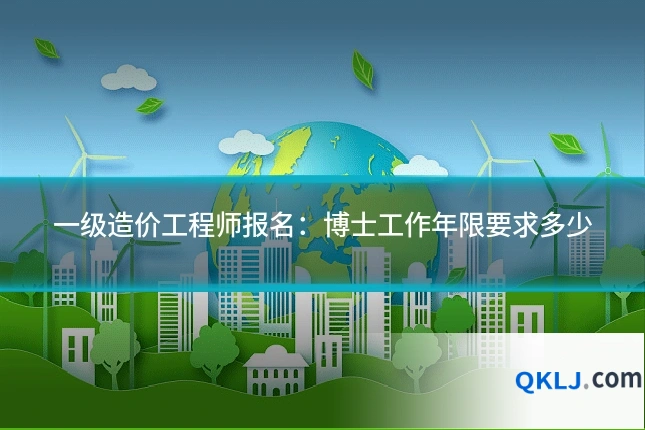 一级造价工程师报名：博士工作年限要求多少

QKLJ.com